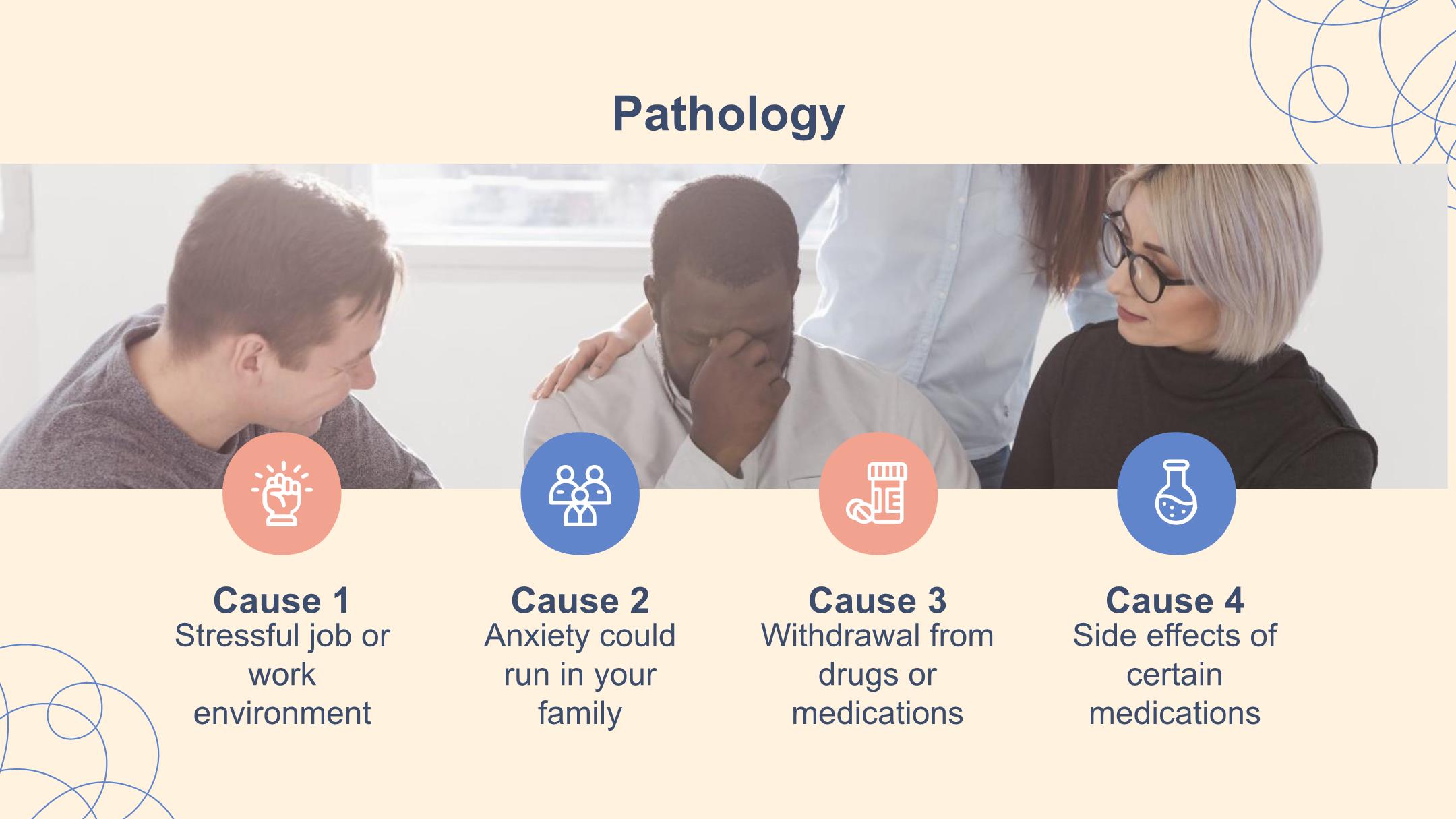 Pathology

Cause 1
Stressful job or work environment

Cause 2
Anxiety could run in your family

Cause 3
Withdrawal from drugs or medications

Cause 4
Side effects of certain medications